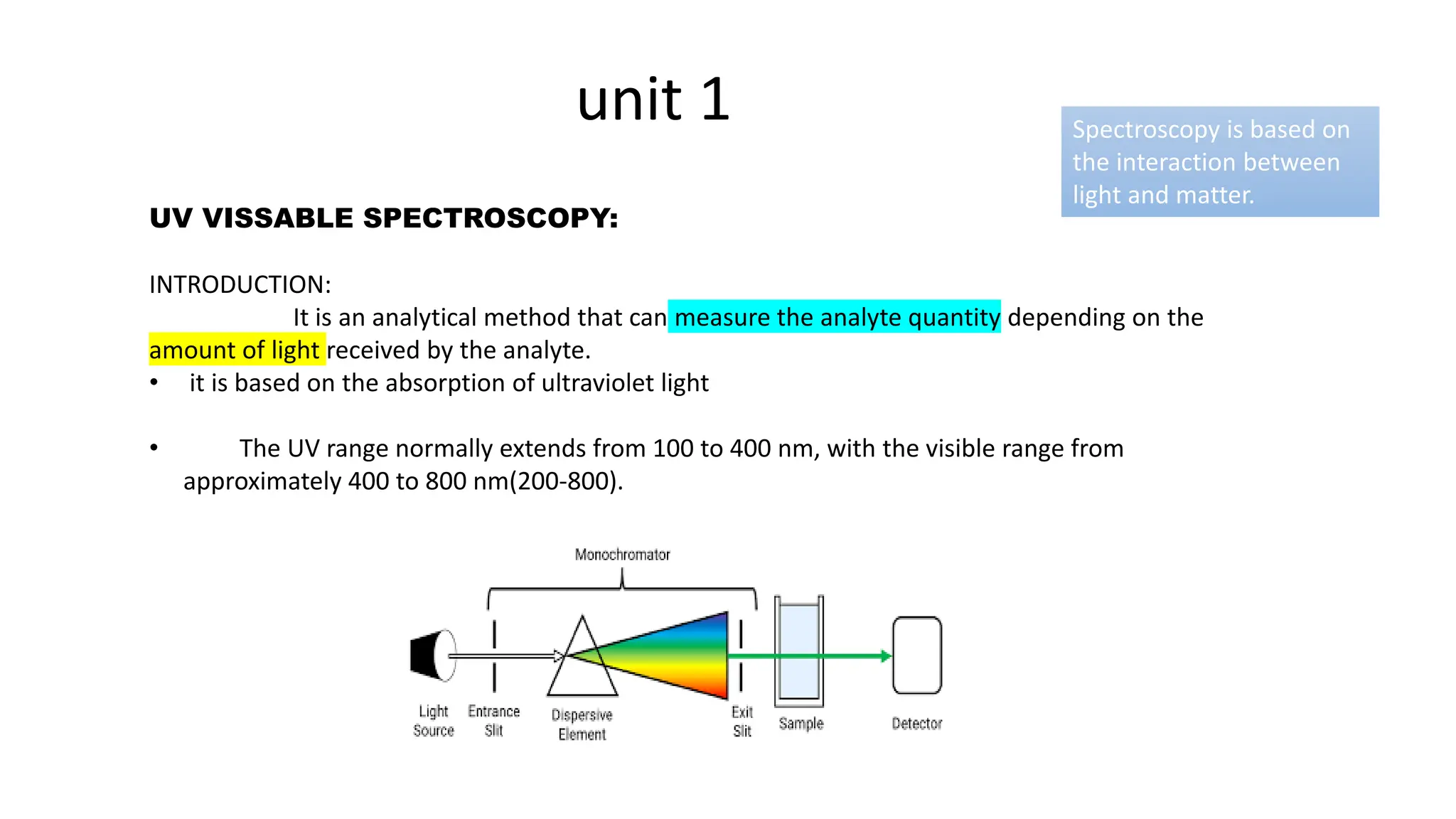 unit 1

Spectroscopy is based on the interaction between light and matter.

UV VISSABLE SPECTROSCOPY:

INTRODUCTION:
It is an analytical method that can measure the analyte quantity depending on the amount of light received by the analyte.

• it is based on the absorption of ultraviolet light

• The UV range normally extends from 100 to 400 nm, with the visible range from approximately 400 to 800 nm(200-800).

Monochromator

Light Source

Entrance Slit

Dispersive Element

Exit Slit

Sample

Detector